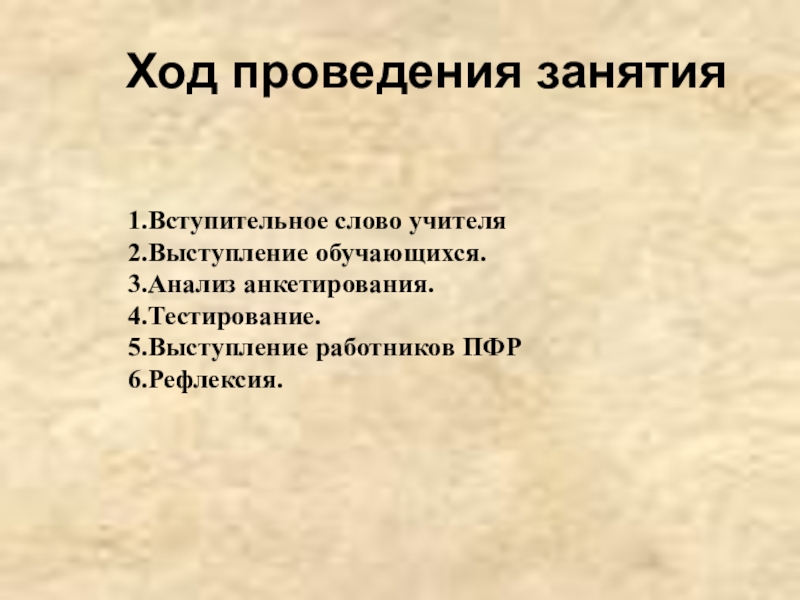 Ход проведения занятия

1.Вступительное слово учителя
2.Выступление обучающихся.
3.Анализ анкетирования.
4.Тестирование.
5.Выступление работников ПФР
6.Рефлексия.